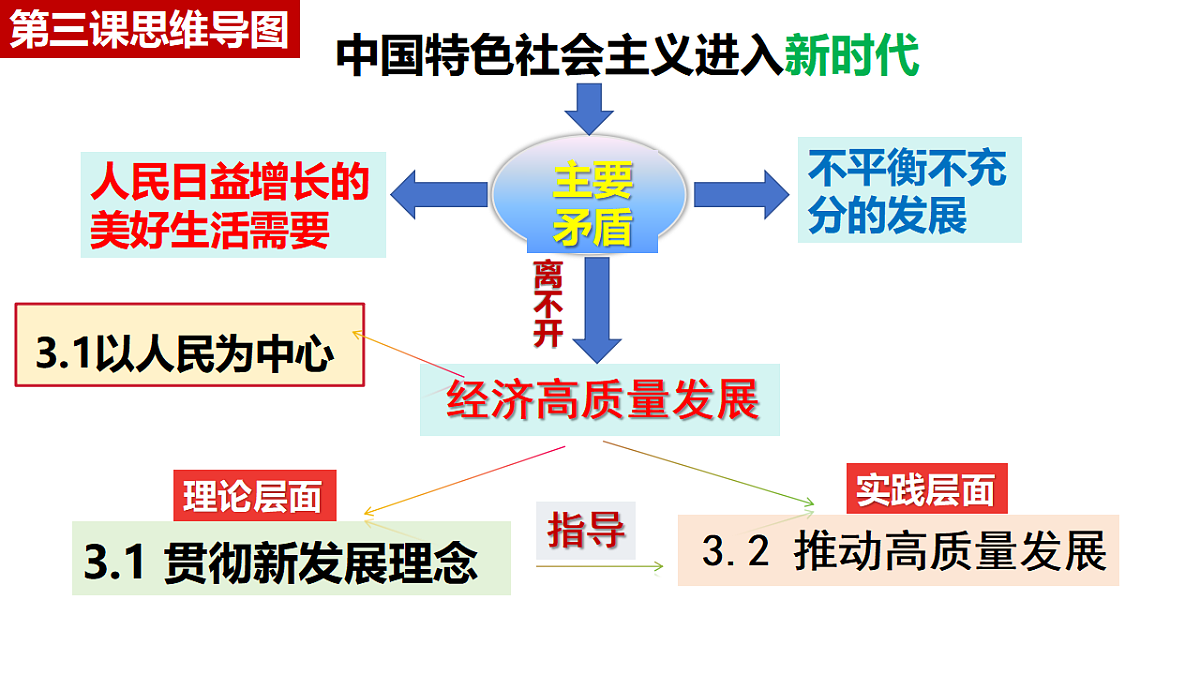 第三课思维导图

中国特色社会主义进入新时代

人民日益增长的美好生活需要

主要矛盾

不平衡不充分的发展

离不开

3.1以人民为中心

经济高质量发展

理论层面

实践层面

3.1 贯彻新发展理念

指导

3.2 推动高质量发展